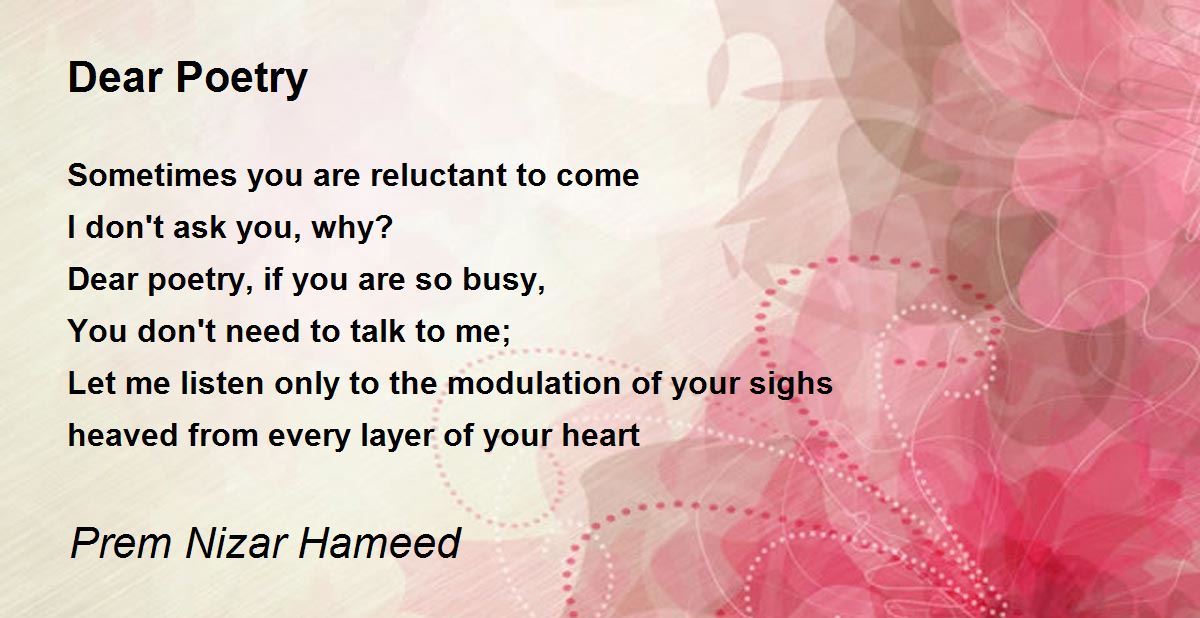 Dear Poetry

Sometimes you are reluctant to come
I don't ask you, why?
Dear poetry, if you are so busy,
You don't need to talk to me;
Let me listen only to the modulation of your sighs
heaved from every layer of your heart

Prem Nizar Hameed